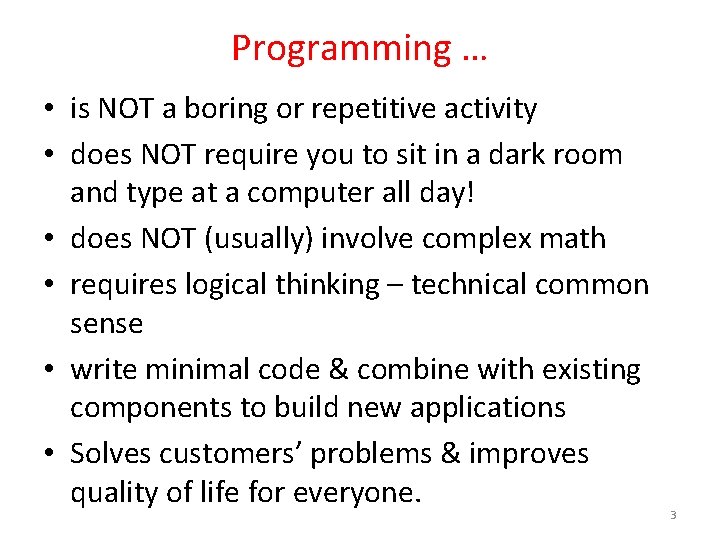 Programming …

• is NOT a boring or repetitive activity
• does NOT require you to sit in a dark room and type at a computer all day!
• does NOT (usually) involve complex math
• requires logical thinking – technical common sense
• write minimal code & combine with existing components to build new applications
• Solves customers’ problems & improves quality of life for everyone.

3